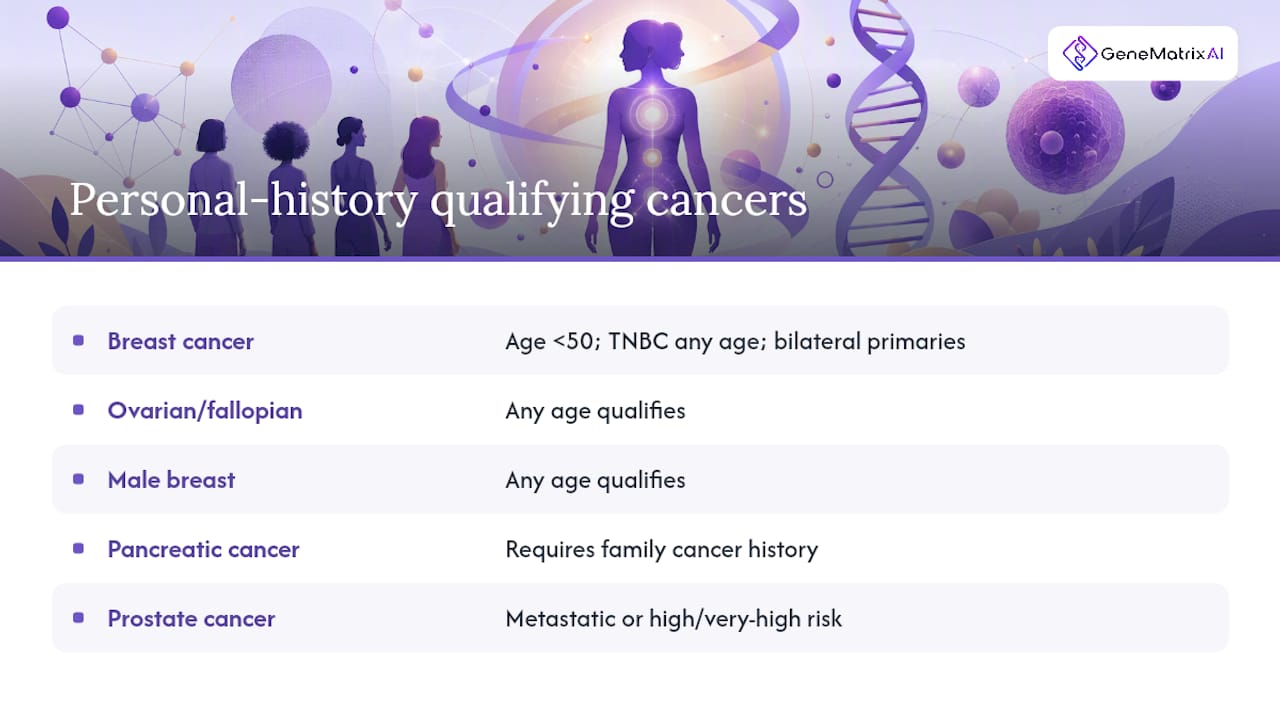 GeneMatrixAI

Personal-history qualifying cancers

| | |
|---|---|
| Breast cancer | Age <50; TNBC any age; bilateral primaries |
| Ovarian/fallopian | Any age qualifies |
| Male breast | Any age qualifies |
| Pancreatic cancer | Requires family cancer history |
| Prostate cancer | Metastatic or high/very-high risk |